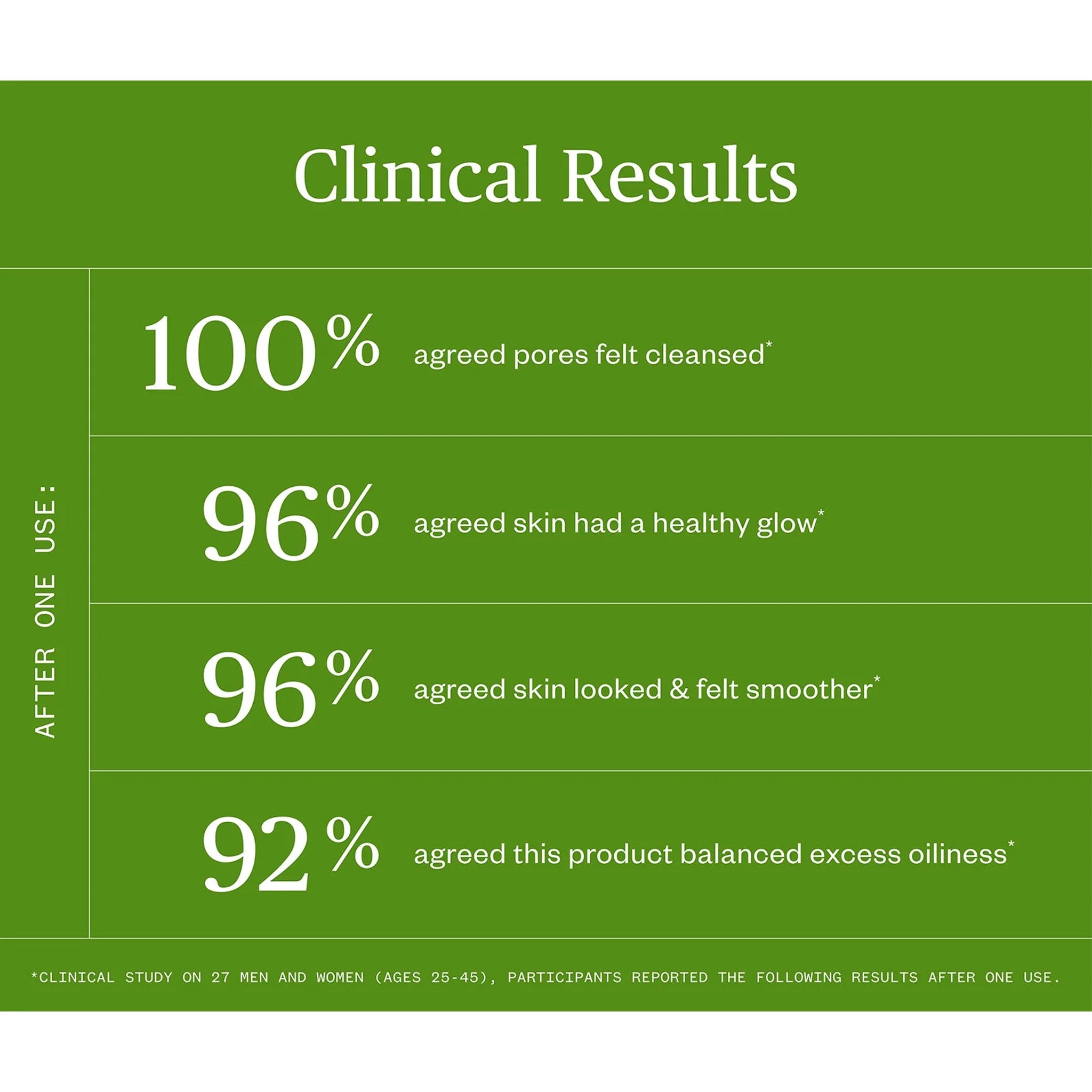 Clinical Results

AFTER ONE USE:

100% agreed pores felt cleansed*

96% agreed skin had a healthy glow*

96% agreed skin looked & felt smoother*

92% agreed this product balanced excess oiliness*

*CLINICAL STUDY ON 27 MEN AND WOMEN (AGES 25-45), PARTICIPANTS REPORTED THE FOLLOWING RESULTS AFTER ONE USE.